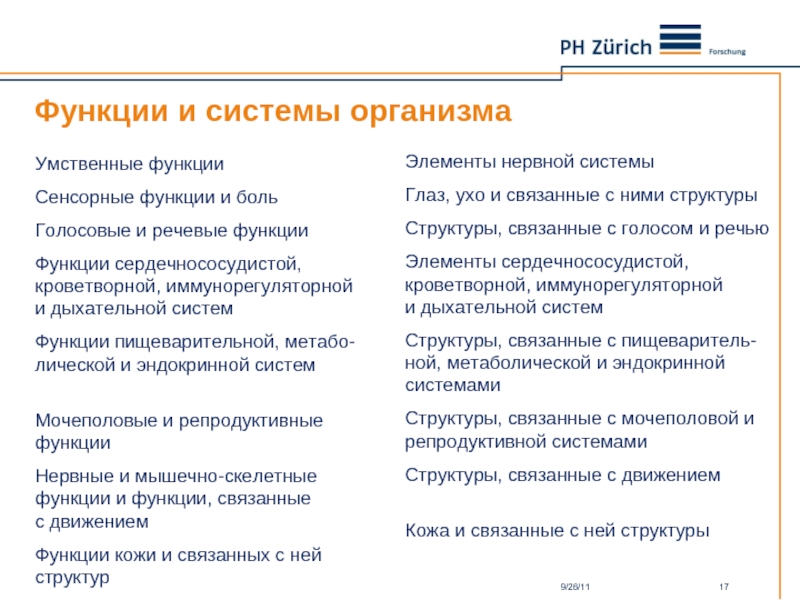 PH Zürich Forschung

Функции и системы организма

Умственные функции

Сенсорные функции и боль

Голосовые и речевые функции

Функции сердечнососудистой, кроветворной, иммунорегуляторной и дыхательной систем

Функции пищеварительной, метаболической и эндокринной систем

Мочеполовые и репродуктивные функции

Нервные и мышечно-скелетные функции и функции, связанные с движением

Функции кожи и связанных с ней структур

Элементы нервной системы

Глаз, ухо и связанные с ними структуры

Структуры, связанные с голосом и речью

Элементы сердечнососудистой, кроветворной, иммунорегуляторной и дыхательной систем

Структуры, связанные с пищеварительной, метаболической и эндокринной системами

Структуры, связанные с мочеполовой и репродуктивной системами

Структуры, связанные с движением

Кожа и связанные с ней структуры

9/28/11

17